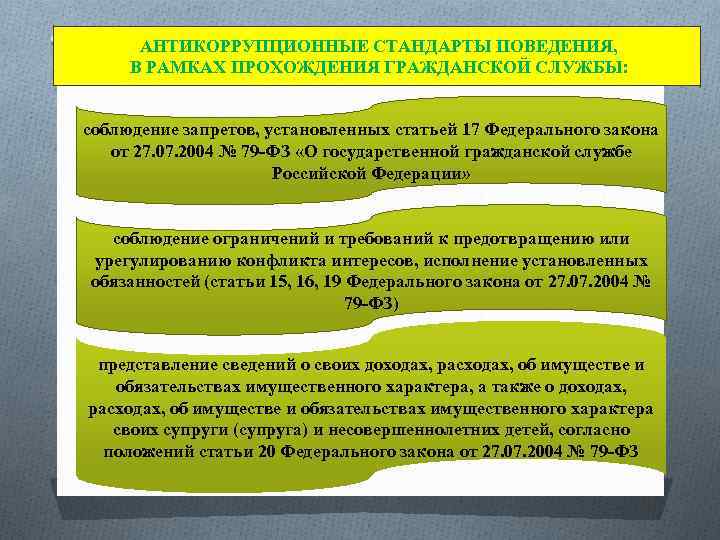 АНТИКОРРУПЦИОННЫЕ СТАНДАРТЫ ПОВЕДЕНИЯ, В РАМКАХ ПРОХОЖДЕНИЯ ГРАЖДАНСКОЙ СЛУЖБЫ:

соблюдение запретов, установленных статьей 17 Федерального закона от 27.07.2004 № 79-ФЗ «О государственной гражданской службе Российской Федерации»

соблюдение ограничений и требований к предотвращению или урегулированию конфликта интересов, исполнение установленных обязанностей (статьи 15, 16, 19 Федерального закона от 27.07.2004 № 79-ФЗ)

представление сведений о своих доходах, расходах, об имуществе и обязательствах имущественного характера, а также о доходах, расходах, об имуществе и обязательствах имущественного характера своих супруги (супруга) и несовершеннолетних детей, согласно положений статьи 20 Федерального закона от 27.07.2004 № 79-ФЗ